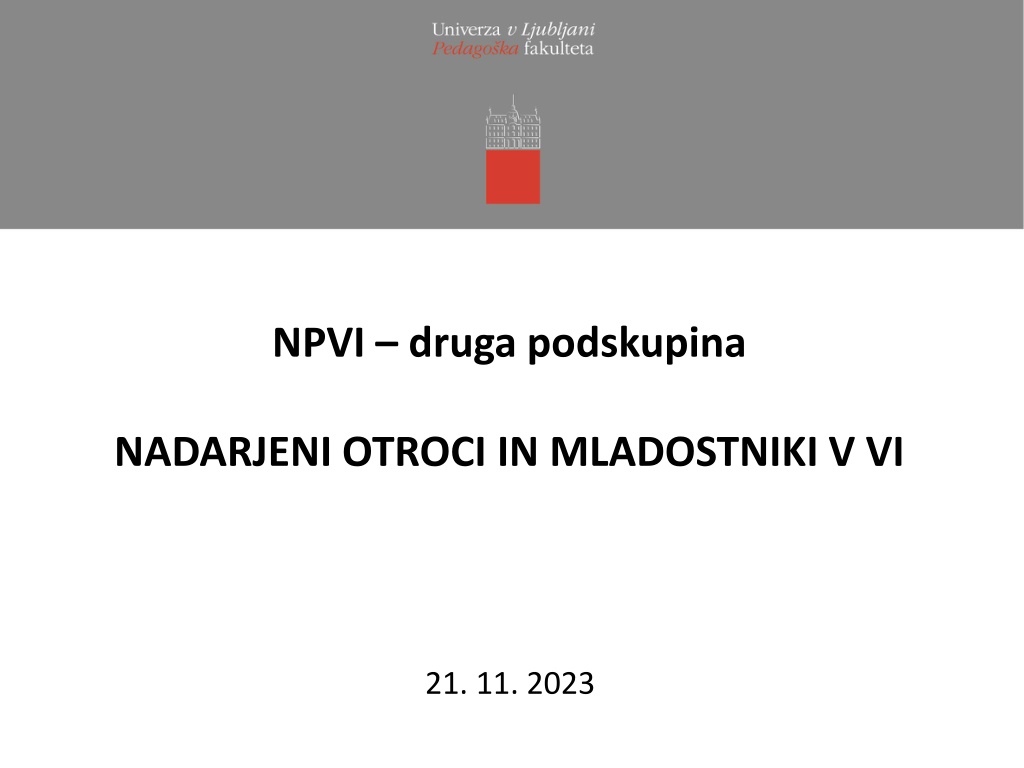 Univerza v Ljubljani
Pedagoška fakulteta

NPVI – druga podskupina

NADARJENI OTROCI IN MLADOSTNIKI V VI

21. 11. 2023